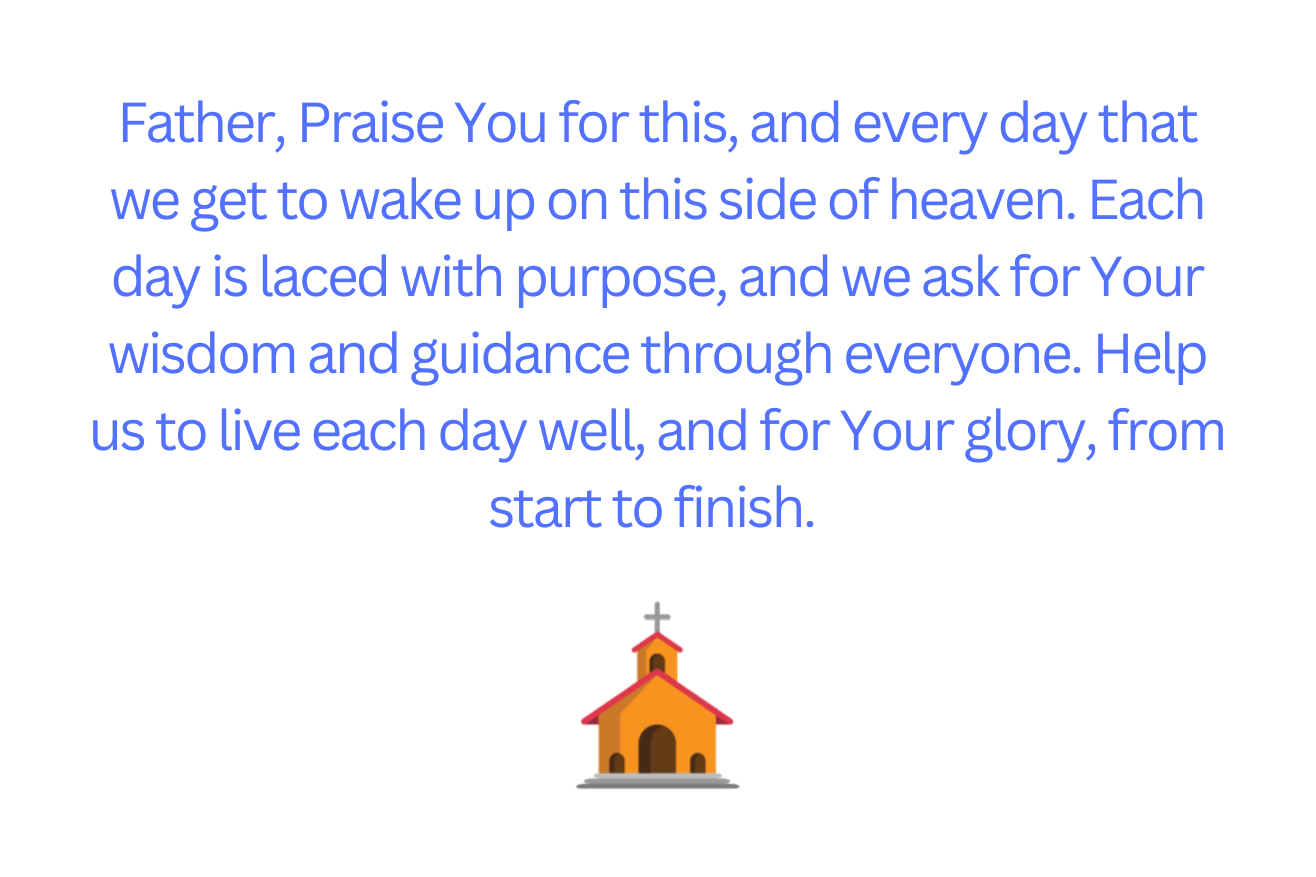 Father, Praise You for this, and every day that we get to wake up on this side of heaven. Each day is laced with purpose, and we ask for Your wisdom and guidance through everyone. Help us to live each day well, and for Your glory, from start to finish.